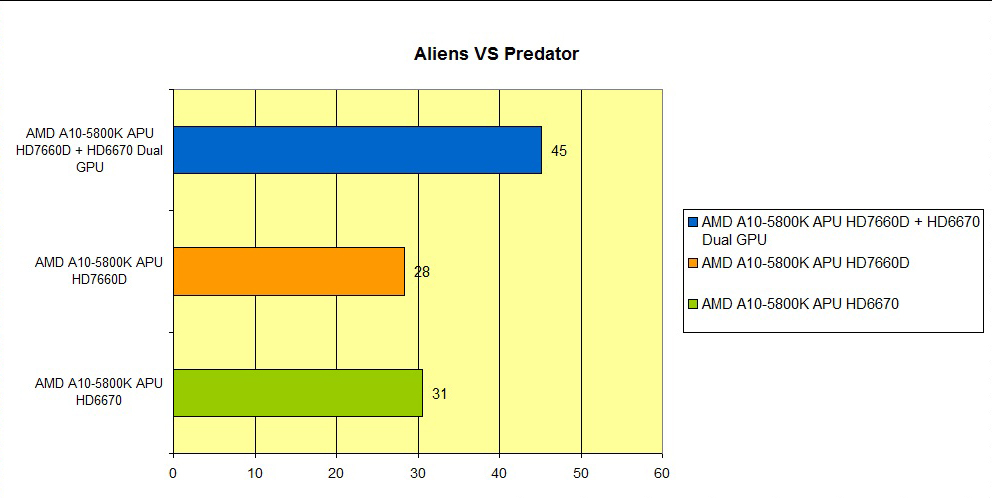 Aliens VS Predator

AMD A10-5800K APU HD7660D + HD6670 Dual GPU
45

AMD A10-5800K APU HD7660D
28

AMD A10-5800K APU HD6670
31

0
10
20
30
40
50
60

AMD A10-5800K APU HD7660D + HD6670 Dual GPU
AMD A10-5800K APU HD7660D
AMD A10-5800K APU HD6670